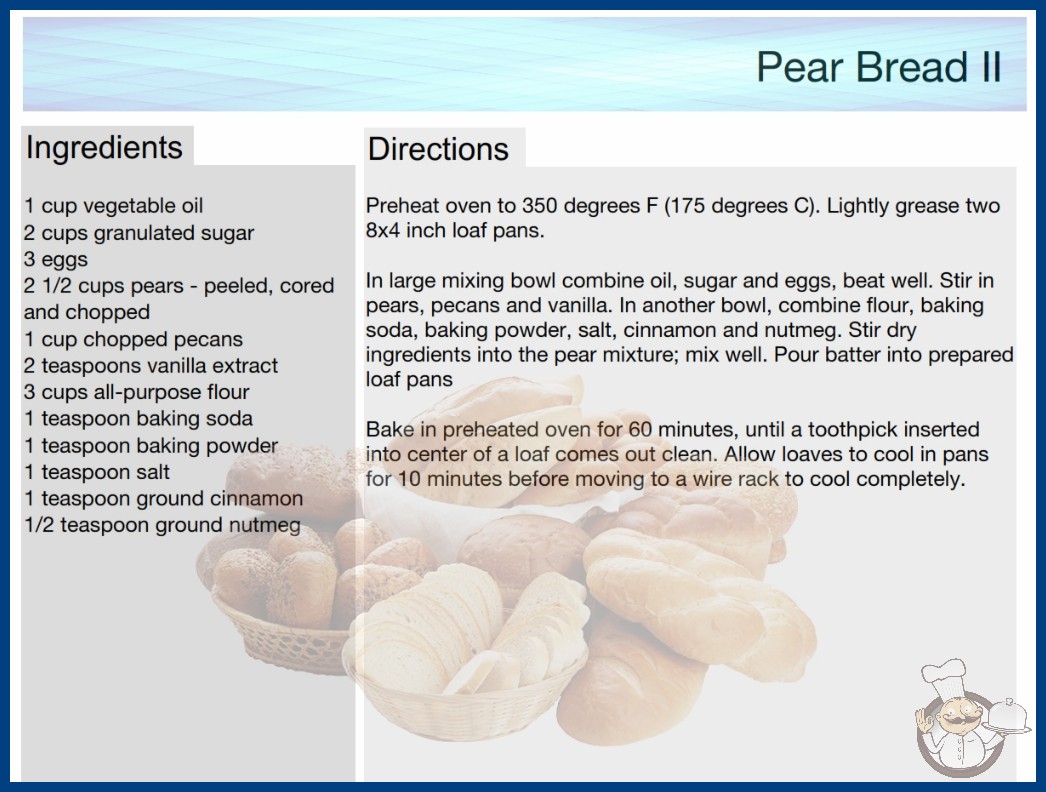 Pear Bread II

Ingredients

1 cup vegetable oil
2 cups granulated sugar
3 eggs
2 1/2 cups pears - peeled, cored and chopped
1 cup chopped pecans
2 teaspoons vanilla extract
3 cups all-purpose flour
1 teaspoon baking soda
1 teaspoon baking powder
1 teaspoon salt
1 teaspoon ground cinnamon
1/2 teaspoon ground nutmeg

Directions

Preheat oven to 350 degrees F (175 degrees C). Lightly grease two 8x4 inch loaf pans.

In large mixing bowl combine oil, sugar and eggs, beat well. Stir in pears, pecans and vanilla. In another bowl, combine flour, baking soda, baking powder, salt, cinnamon and nutmeg. Stir dry ingredients into the pear mixture; mix well. Pour batter into prepared loaf pans

Bake in preheated oven for 60 minutes, until a toothpick inserted into center of a loaf comes out clean. Allow loaves to cool in pans for 10 minutes before moving to a wire rack to cool completely.